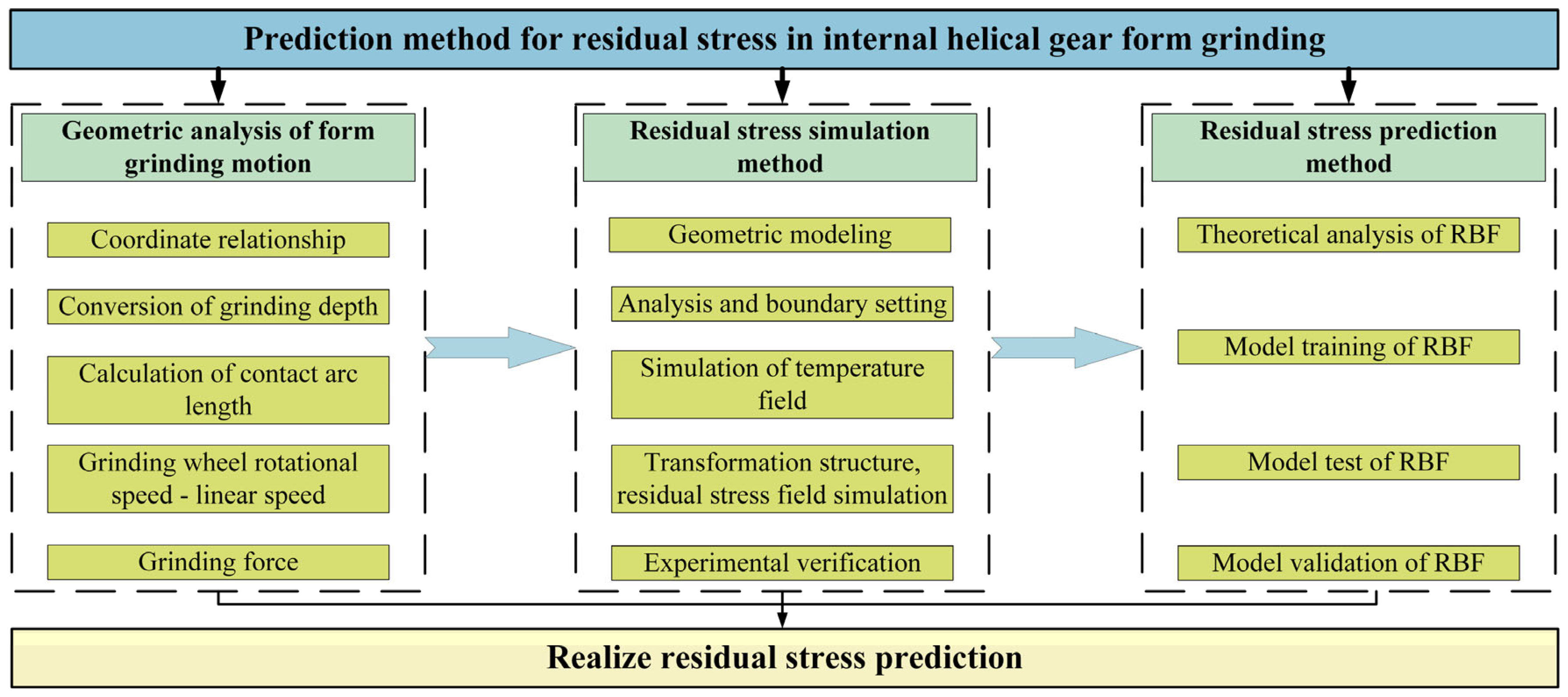 Prediction method for residual stress in internal helical gear form grinding

Geometric analysis of form grinding motion

Coordinate relationship

Conversion of grinding depth

Calculation of contact arc length

Grinding wheel rotational speed - linear speed

Grinding force

Residual stress simulation method

Geometric modeling

Analysis and boundary setting

Simulation of temperature field

Transformation structure, residual stress field simulation

Experimental verification

Residual stress prediction method

Theoretical analysis of RBF

Model training of RBF

Model test of RBF

Model validation of RBF

Realize residual stress prediction